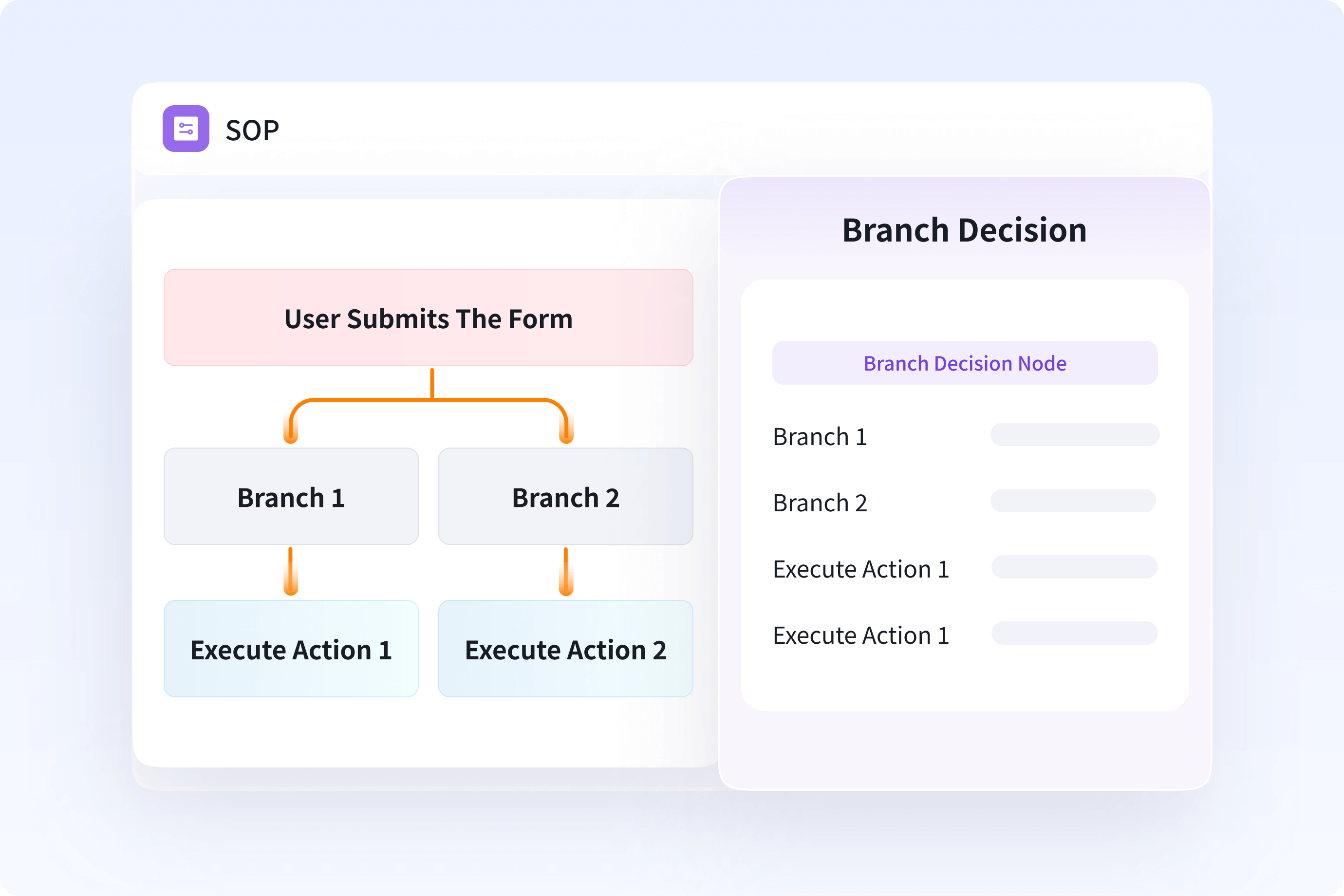 SOP

User Submits The Form

Branch 1

Branch 2

Execute Action 1

Execute Action 2

Branch Decision

Branch Decision Node

Branch 1

Branch 2

Execute Action 1

Execute Action 1